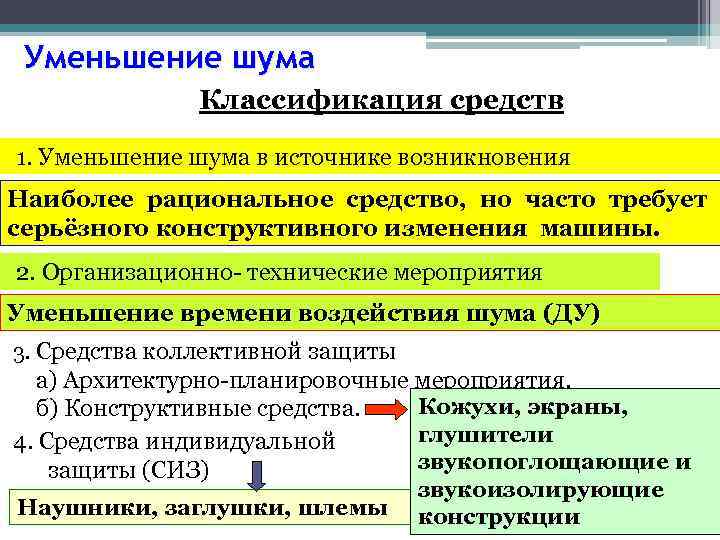 Уменьшение шума

Классификация средств

1. Уменьшение шума в источнике возникновения

Наиболее рациональное средство, но часто требует серьёзного конструктивного изменения машины.

2. Организационно- технические мероприятия

Уменьшение времени воздействия шума (ДУ)

3. Средства коллективной защиты
а) Архитектурно-планировочные мероприятия.
б) Конструктивные средства.

Кожухи, экраны, глушители звукопоглощающие и звукоизолирующие конструкции

4. Средства индивидуальной защиты (СИЗ)

Наушники, заглушки, шлемы